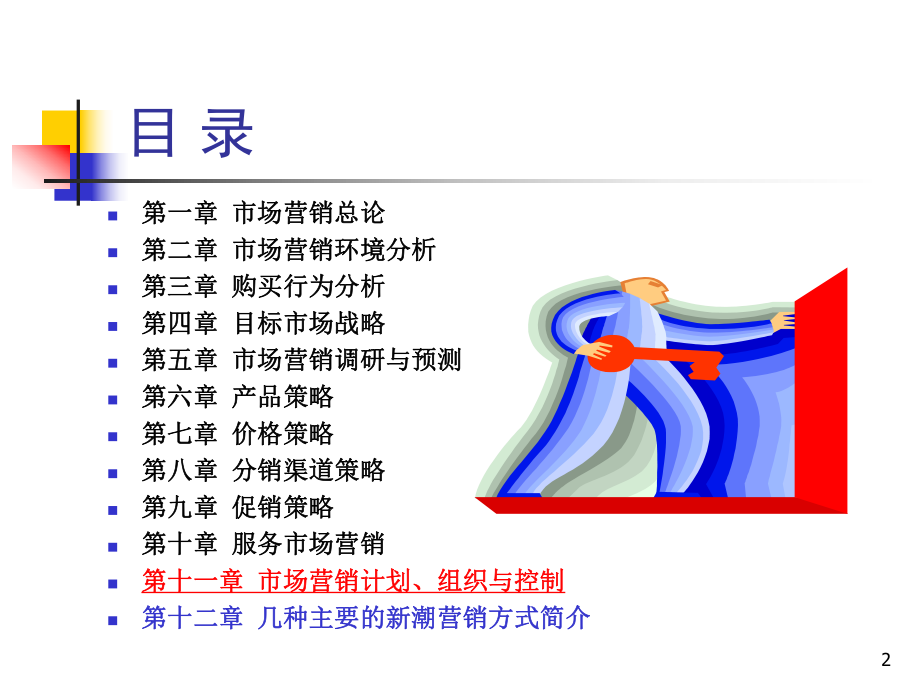 目 录

- 第一章 市场营销总论
- 第二章 市场营销环境分析
- 第三章 购买行为分析
- 第四章 目标市场战略
- 第五章 市场营销调研与预测
- 第六章 产品策略
- 第七章 价格策略
- 第八章 分销渠道策略
- 第九章 促销策略
- 第十章 服务市场营销
- 第十一章 市场营销计划、组织与控制
- 第十二章 几种主要的新潮营销方式简介

2